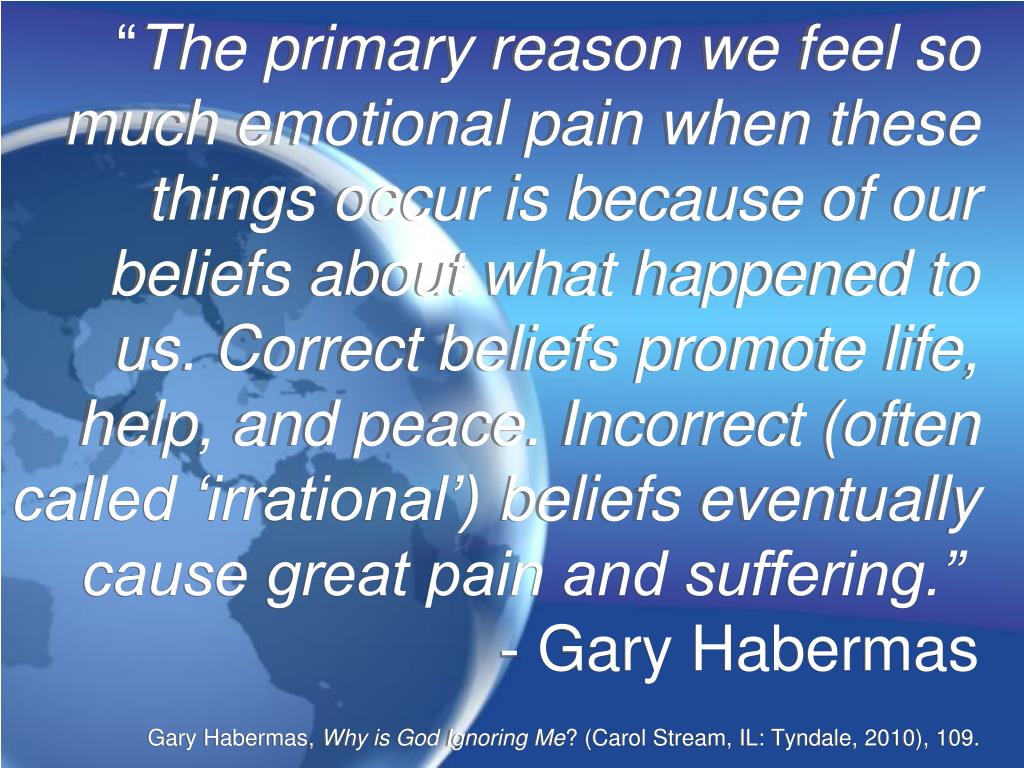 “The primary reason we feel so much emotional pain when these things occur is because of our beliefs about what happened to us. Correct beliefs promote life, help, and peace. Incorrect (often called ‘irrational’) beliefs eventually cause great pain and suffering.”
- Gary Habermas

Gary Habermas, Why is God Ignoring Me? (Carol Stream, IL: Tyndale, 2010), 109.